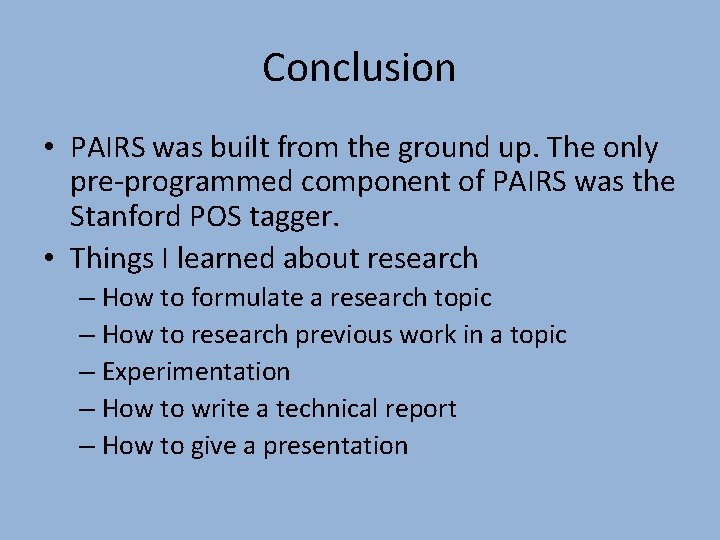 Conclusion

• PAIRS was built from the ground up. The only pre-programmed component of PAIRS was the Stanford POS tagger.

• Things I learned about research
– How to formulate a research topic
– How to research previous work in a topic
– Experimentation
– How to write a technical report
– How to give a presentation